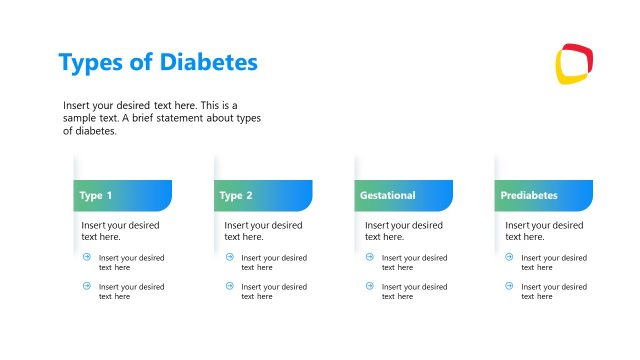 Types of Diabetes

Insert your desired text here. This is a sample text. A brief statement about types of diabetes.

Type 1

Insert your desired text here.

Insert your desired text here

Insert your desired text here

Type 2

Insert your desired text here.

Insert your desired text here

Insert your desired text here

Gestational

Insert your desired text here.

Insert your desired text here

Insert your desired text here

Prediabetes

Insert your desired text here.

Insert your desired text here

Insert your desired text here